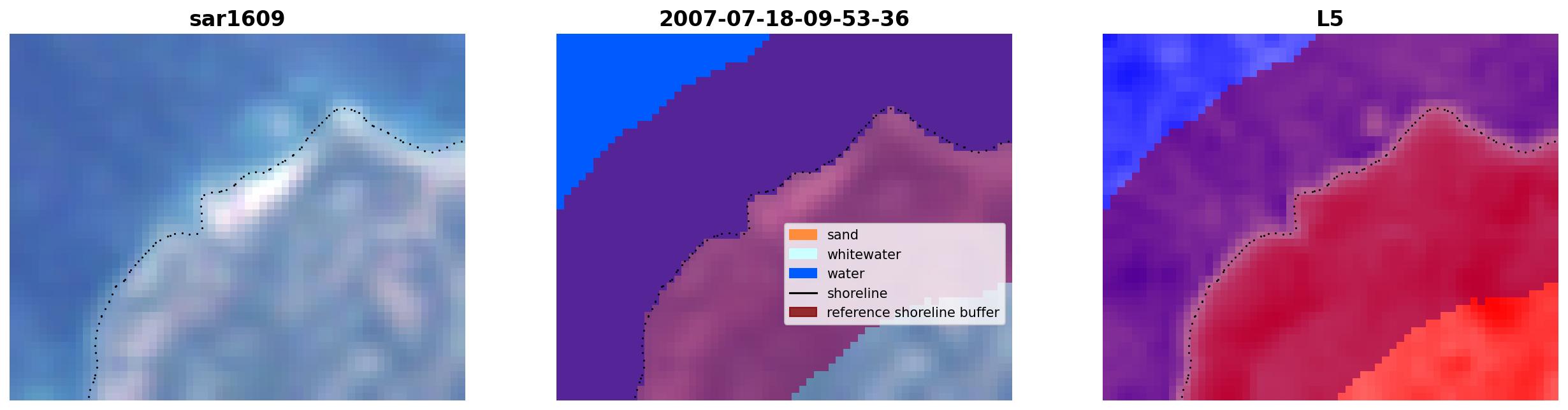 sar1609

2007-07-18-09-53-36

sand
whitewater
water
shoreline
reference shoreline buffer

L5